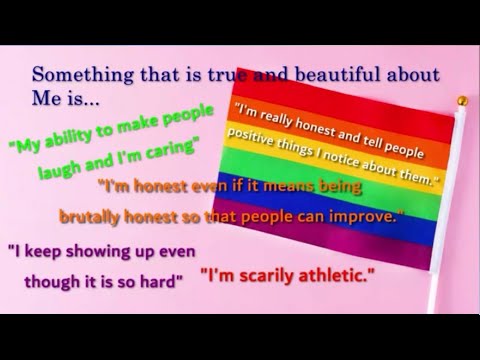 Something that is true and beautiful about Me is...

"My ability to make people laugh and I'm caring"

"I'm really honest and tell people positive things I notice about them."

"I'm honest even if it means being brutally honest so that people can improve."

"I keep showing up even though it is so hard"

"I'm scarily athletic."